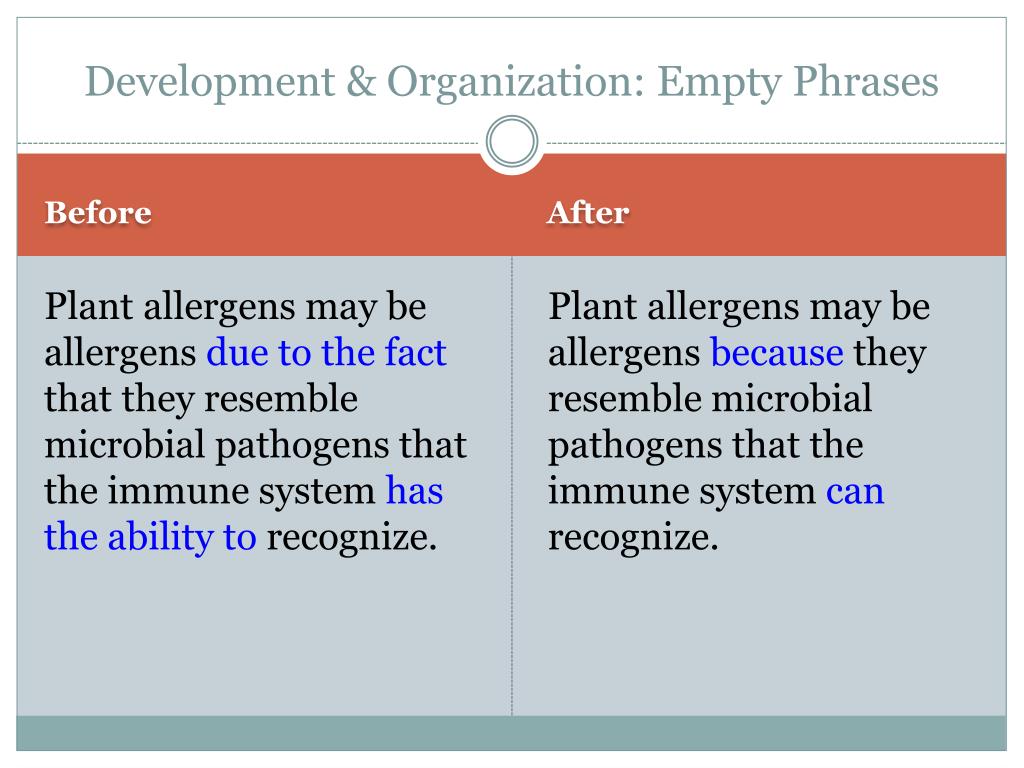 Development & Organization: Empty Phrases

| Before | After |
|---|---|
| Plant allergens may be allergens due to the fact that they resemble microbial pathogens that the immune system has the ability to recognize. | Plant allergens may be allergens because they resemble microbial pathogens that the immune system can recognize. |